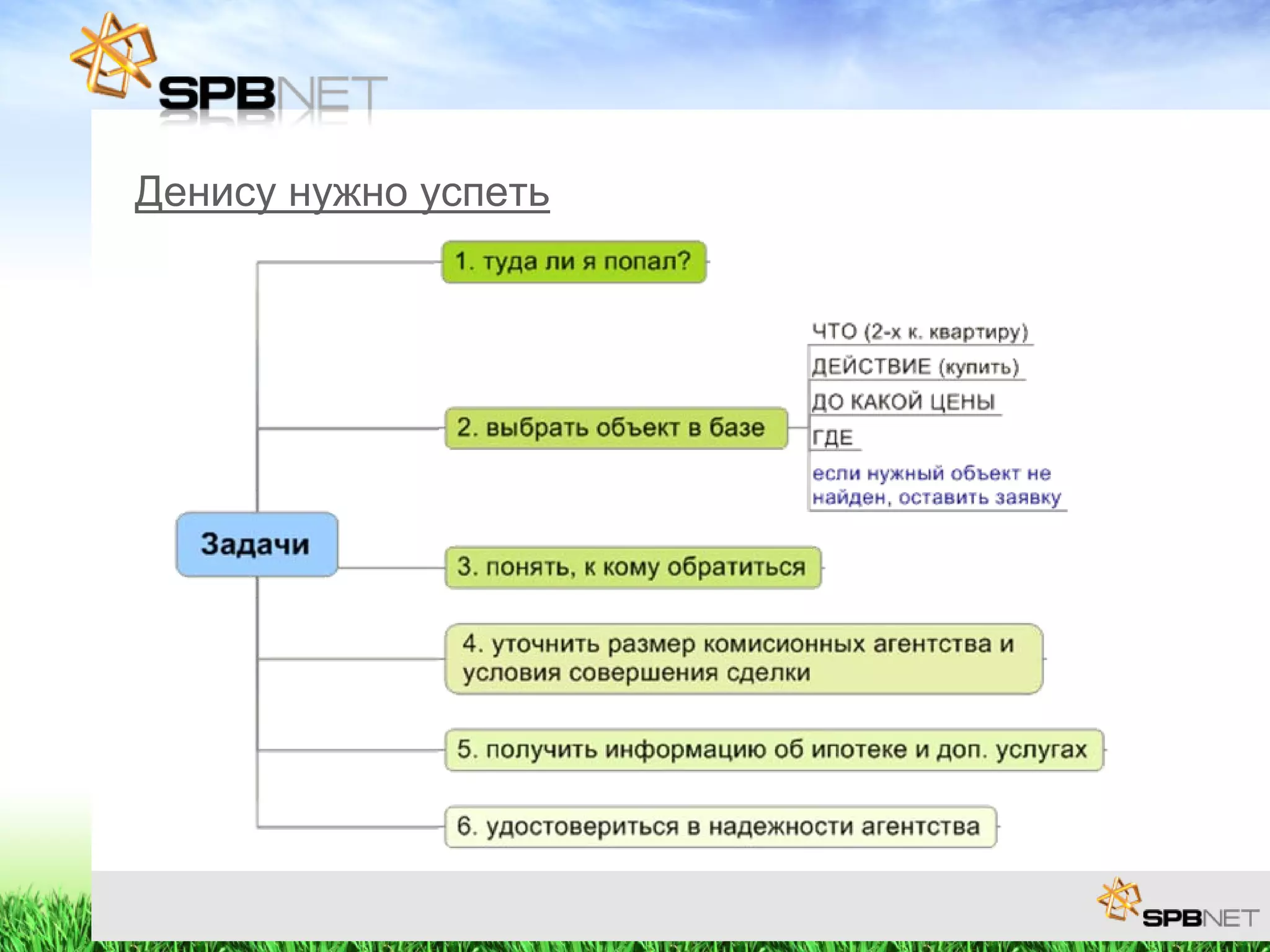 SPBNET

Денису нужно успеть

Задачи

1. туда ли я попал?

2. выбрать объект в базе

ЧТО (2-х к. квартиру)

ДЕЙСТВИЕ (купить)

ДО КАКОЙ ЦЕНЫ

ГДЕ

если нужный объект не найден, оставить заявку

3. понять, к кому обратиться

4. уточнить размер комисионных агентства и условия совершения сделки

5. получить информацию об ипотеке и доп. услугах

6. удостовериться в надежности агентства

SPBNET